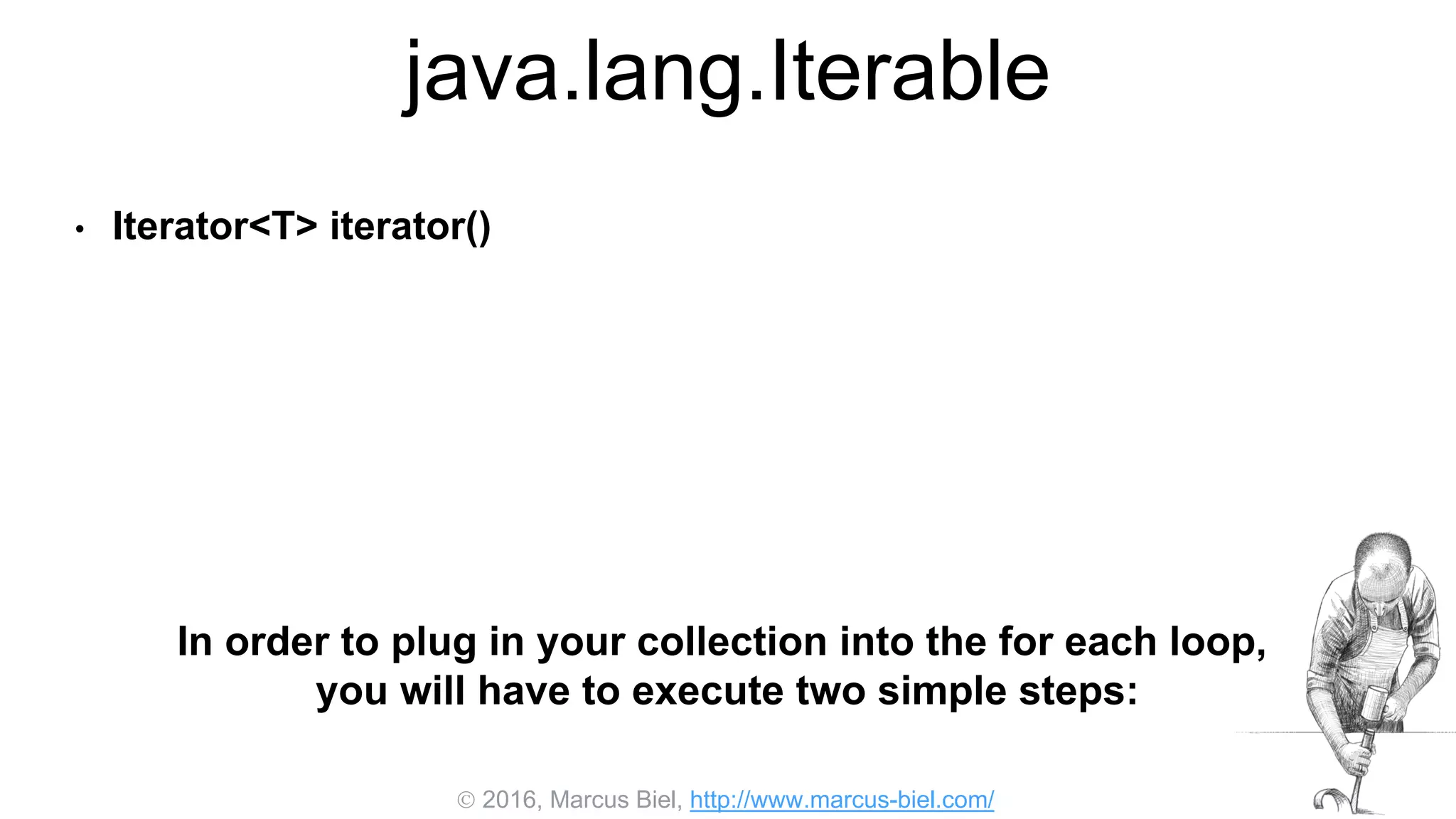 java.lang.Iterable

• Iterator<T> iterator()

In order to plug in your collection into the for each loop, you will have to execute two simple steps:

© 2016, Marcus Biel, http://www.marcus-biel.com/